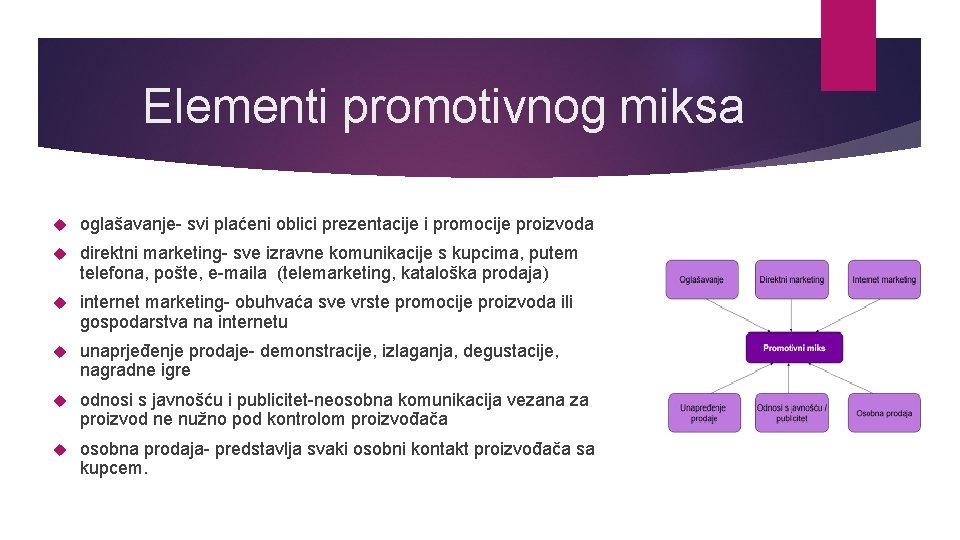 Elementi promotivnog miksa

oglašavanje- svi plaćeni oblici prezentacije i promocije proizvoda

direktni marketing- sve izravne komunikacije s kupcima, putem telefona, pošte, e-maila (telemarketing, kataloška prodaja)

internet marketing- obuhvaća sve vrste promocije proizvoda ili gospodarstva na internetu

unaprjeđenje prodaje- demonstracije, izlaganja, degustacije, nagradne igre

odnosi s javnošću i publicitet-neosobna komunikacija vezana za proizvod ne nužno pod kontrolom proizvođača

osobna prodaja- predstavlja svaki osobni kontakt proizvođača sa kupcem.

Oglašavanje

Direktni marketing

Internet marketing

Promotivni miks

Unapređenje prodaje

Odnosi s javnošću / publicitet

Osobna prodaja